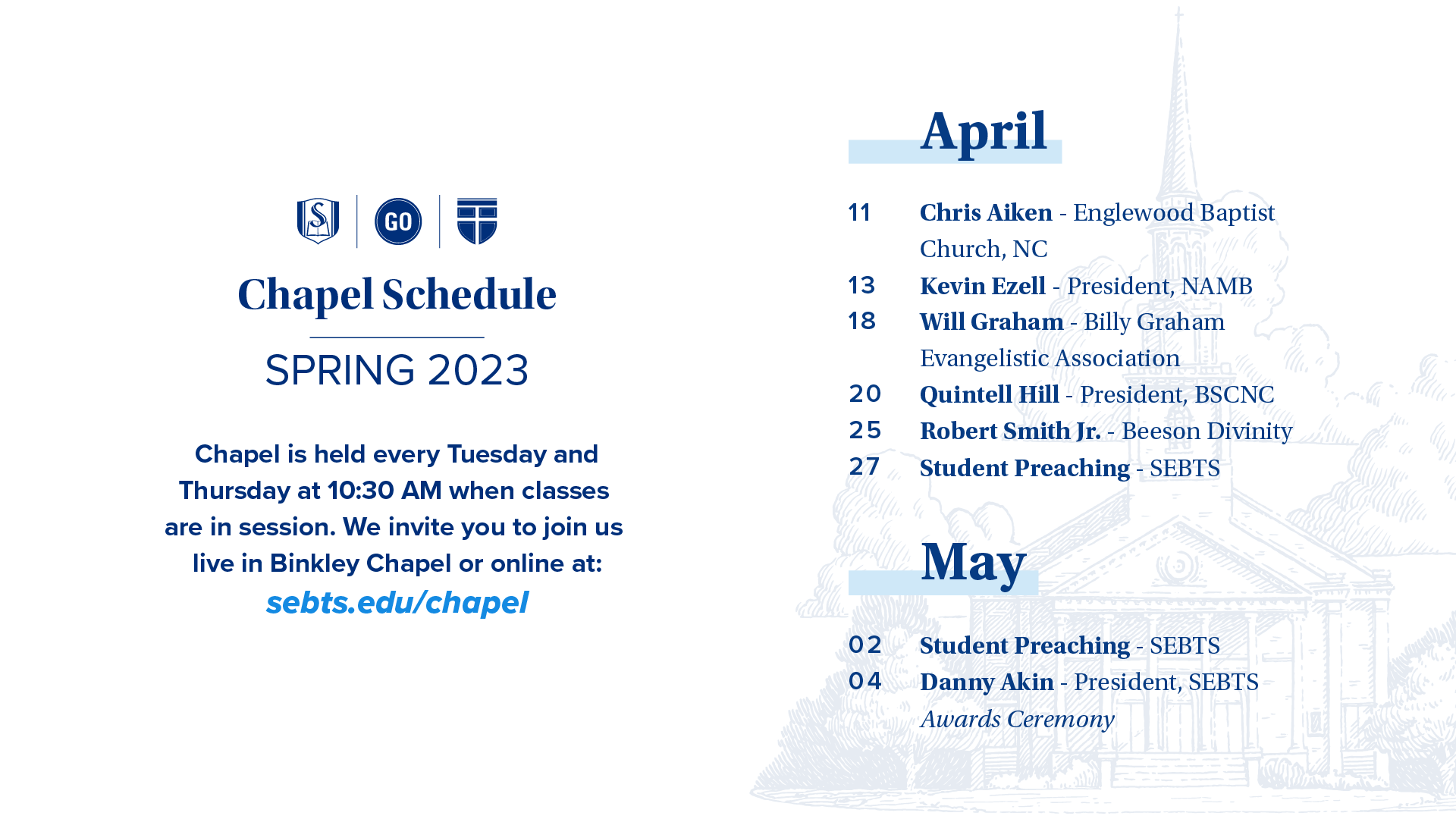 GO

Chapel Schedule

SPRING 2023

Chapel is held every Tuesday and Thursday at 10:30 AM when classes are in session. We invite you to join us live in Binkley Chapel or online at:
sebts.edu/chapel

April

11 Chris Aiken - Englewood Baptist Church, NC
13 Kevin Ezell - President, NAMB
18 Will Graham - Billy Graham Evangelistic Association
20 Quintell Hill - President, BSCNC
25 Robert Smith Jr. - Beeson Divinity
27 Student Preaching - SEBTS

May

02 Student Preaching - SEBTS
04 Danny Akin - President, SEBTS
Awards Ceremony